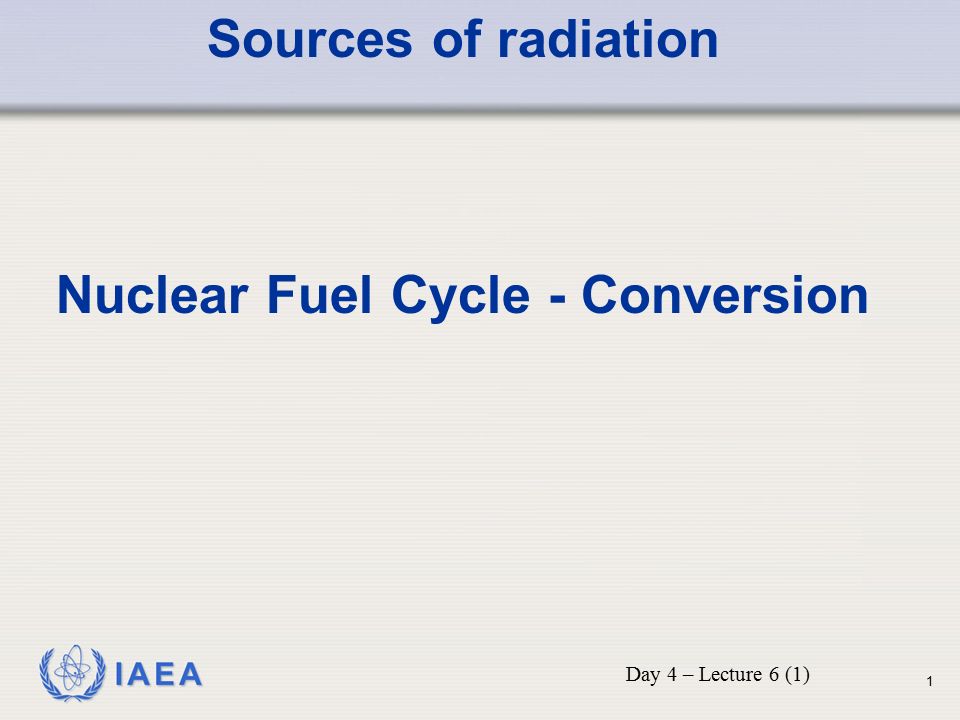 Sources of radiation

Nuclear Fuel Cycle - Conversion

IAEA

Day 4 – Lecture 6 (1)

1